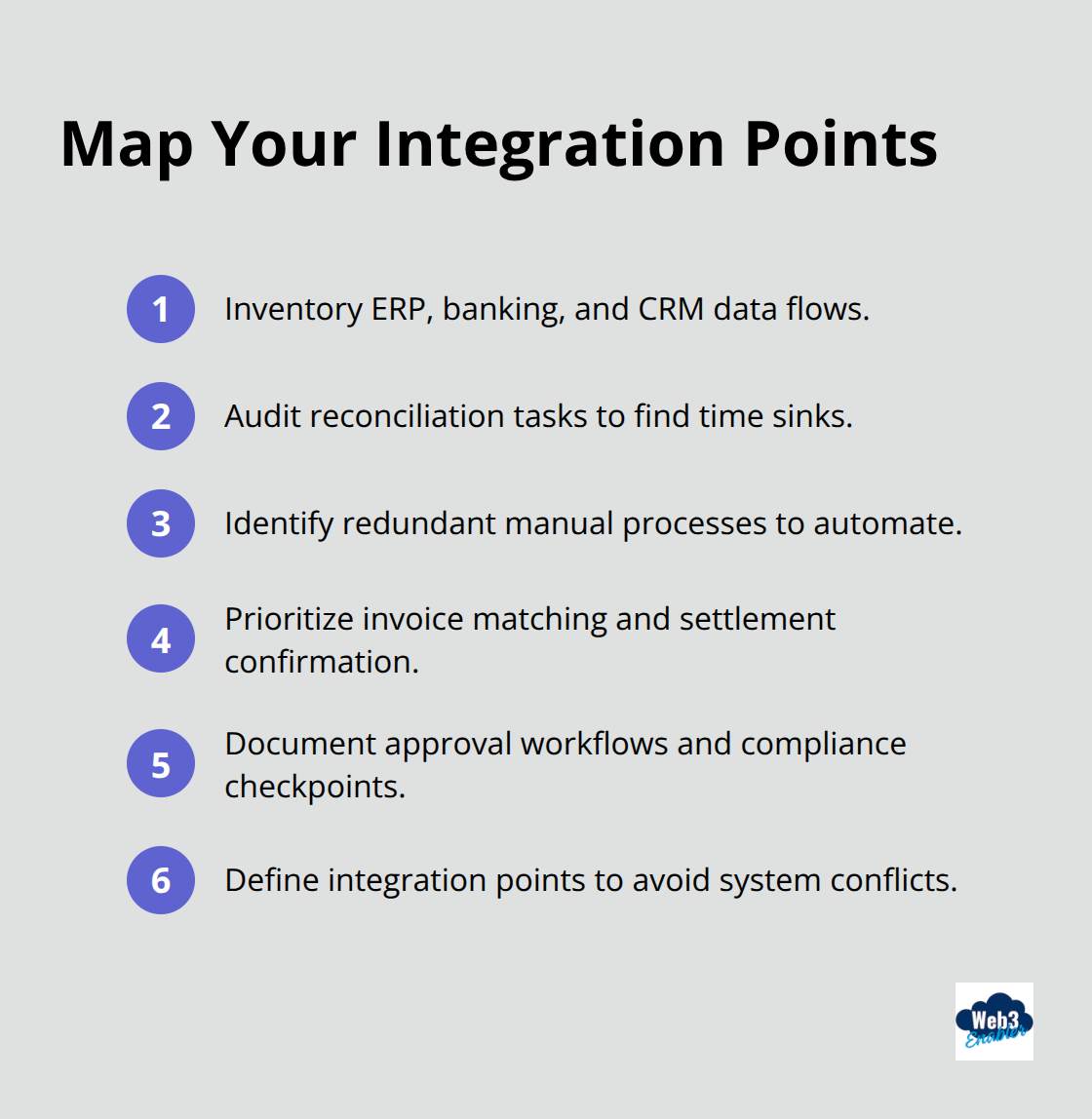 Map Your Integration Points

1 Inventory ERP, banking, and CRM data flows.

2 Audit reconciliation tasks to find time sinks.

3 Identify redundant manual processes to automate.

4 Prioritize invoice matching and settlement confirmation.

5 Document approval workflows and compliance checkpoints.

6 Define integration points to avoid system conflicts.

Web3 Enabler